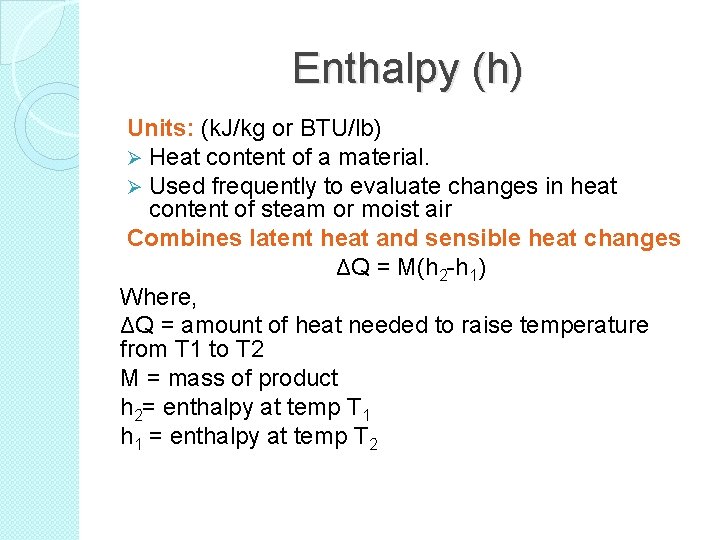 Enthalpy (h)

Units: (kJ/kg or BTU/lb)

➢ Heat content of a material.

➢ Used frequently to evaluate changes in heat content of steam or moist air

Combines latent heat and sensible heat changes

$\Delta Q = M(h_2 - h_1)$

Where,

$\Delta Q$ = amount of heat needed to raise temperature from T1 to T2

M = mass of product

$h_2$= enthalpy at temp $T_1$

$h_1$ = enthalpy at temp $T_2$